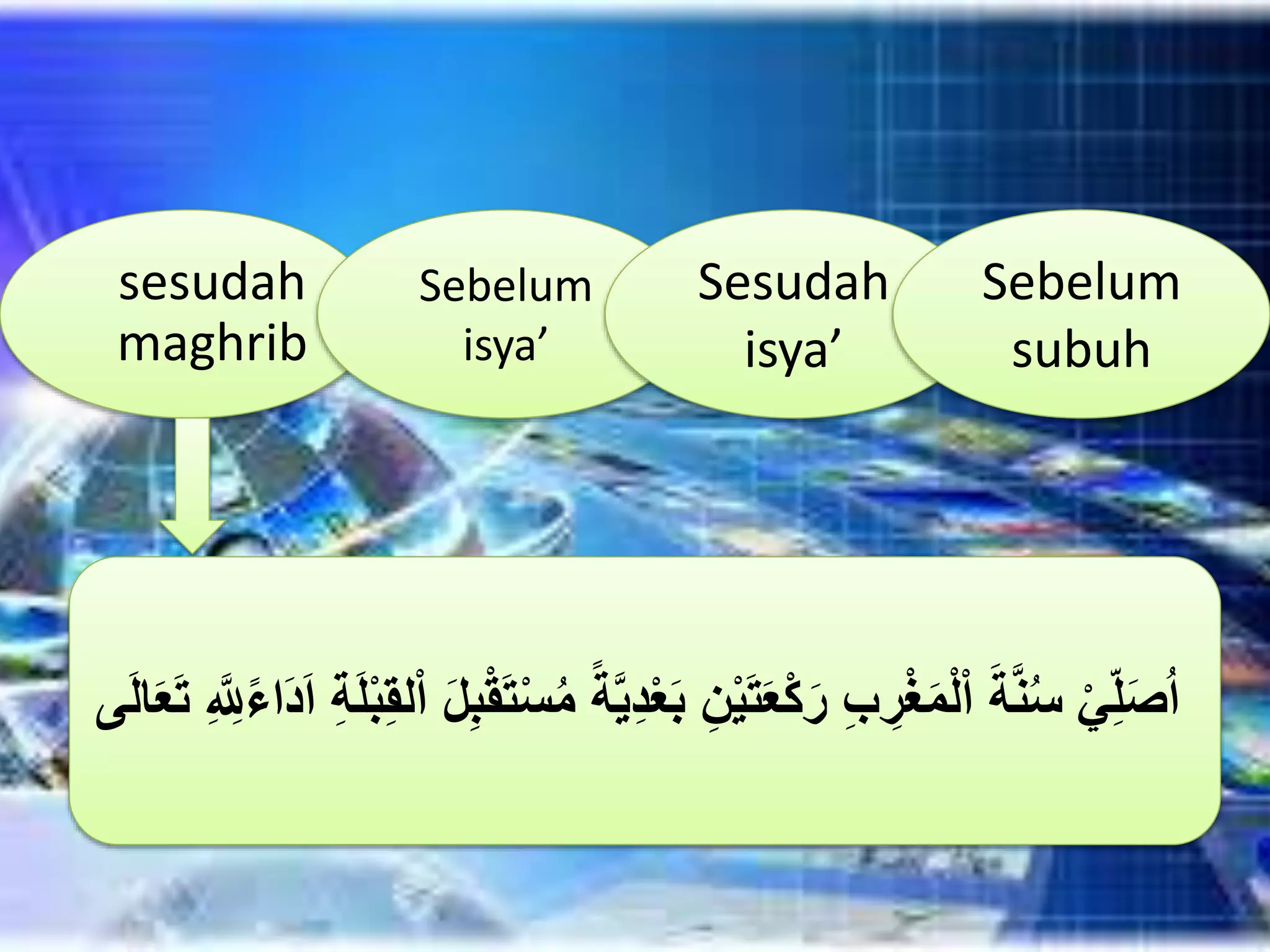 sesudah maghrib

Sebelum isya’

Sesudah isya’

Sebelum subuh

اُصَلِّيْ سُنَّةَ اْلمَغْرِبِ رَكْعَتَيْنِ بَعْدِيَّةً مُسْتَقْبِلَ اْلقِبْلَةِ اَدَاءًلِلَّهِ تَعَالَى